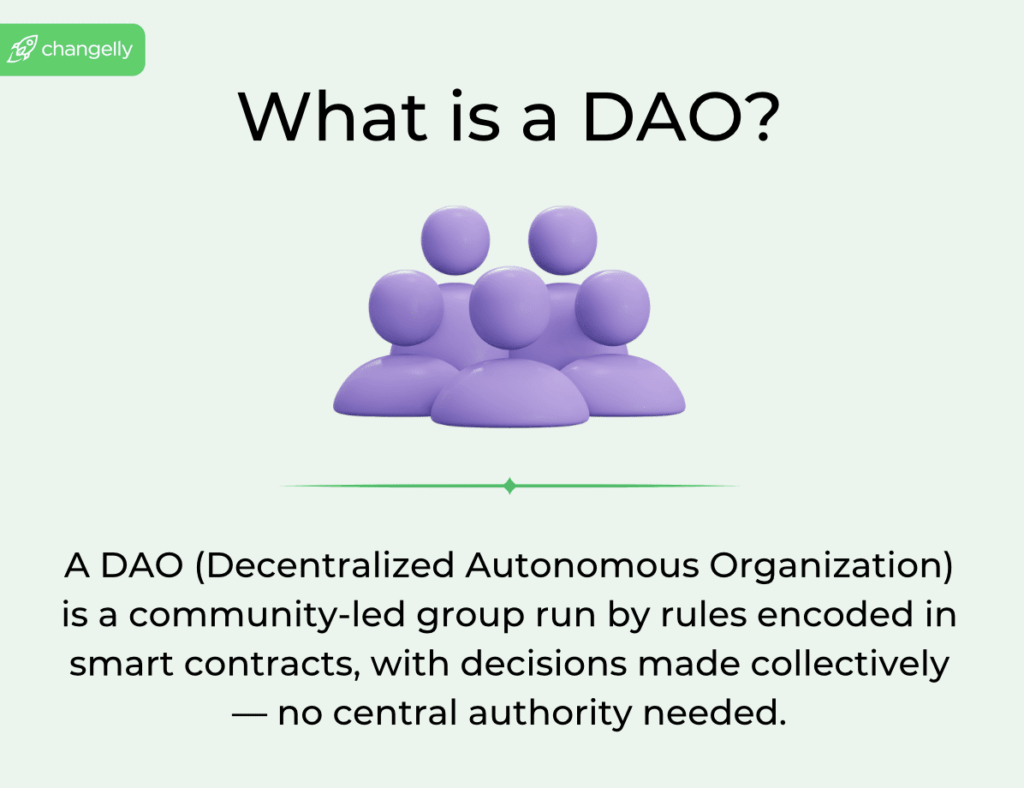 changelly

What is a DAO?

A DAO (Decentralized Autonomous Organization) is a community-led group run by rules encoded in smart contracts, with decisions made collectively — no central authority needed.